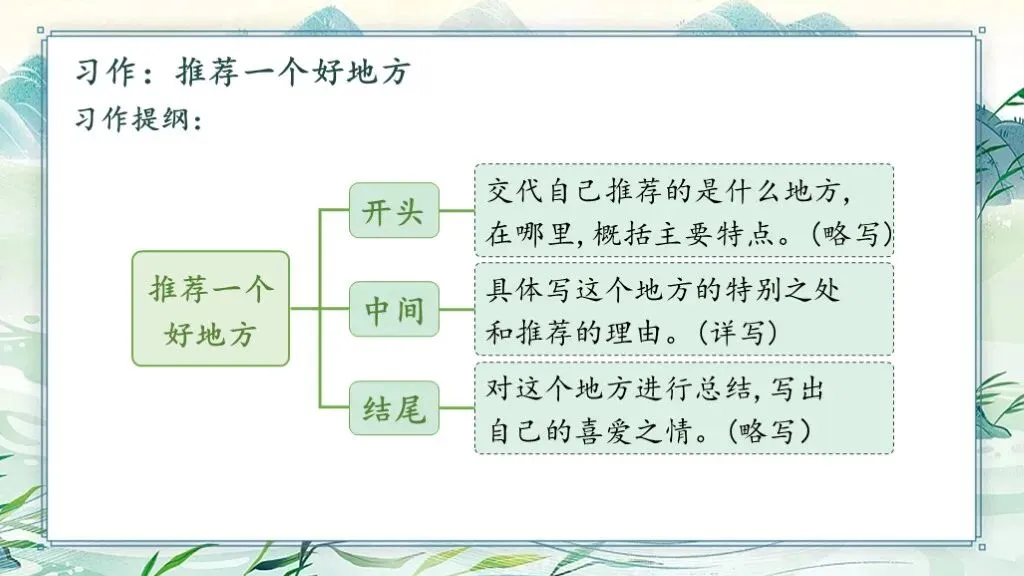 习作：推荐一个好地方
习作提纲：

推荐一个好地方

开头

交代自己推荐的是什么地方，在哪里，概括主要特点。（略写）

中间

具体写这个地方的特别之处和推荐的理由。（详写）

结尾

对这个地方进行总结，写出自己的喜爱之情。（略写）